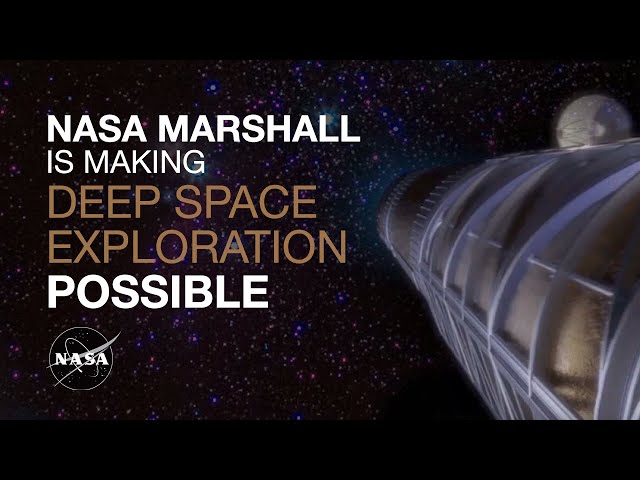 NASA MARSHALL
IS MAKING
DEEP SPACE
EXPLORATION
POSSIBLE

NASA